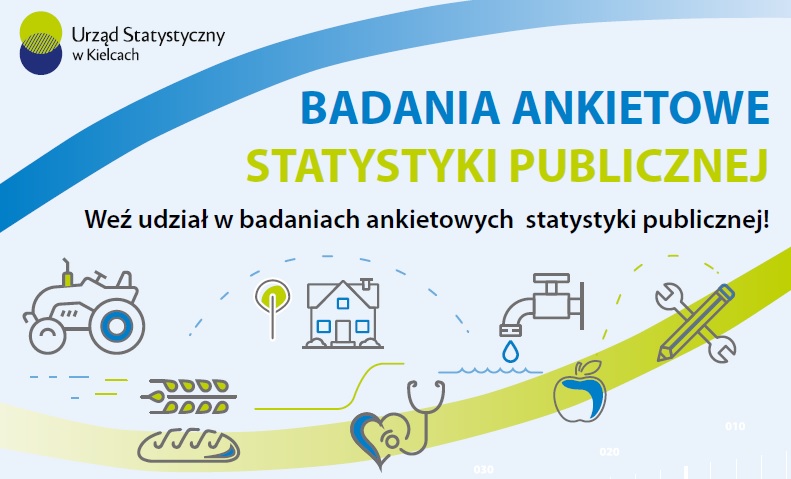 Urząd Statystyczny w Kielcach

BADANIA ANKIETOWE STATYSTYKI PUBLICZNEJ

Weź udział w badaniach ankietowych statystyki publicznej!

010
020
030